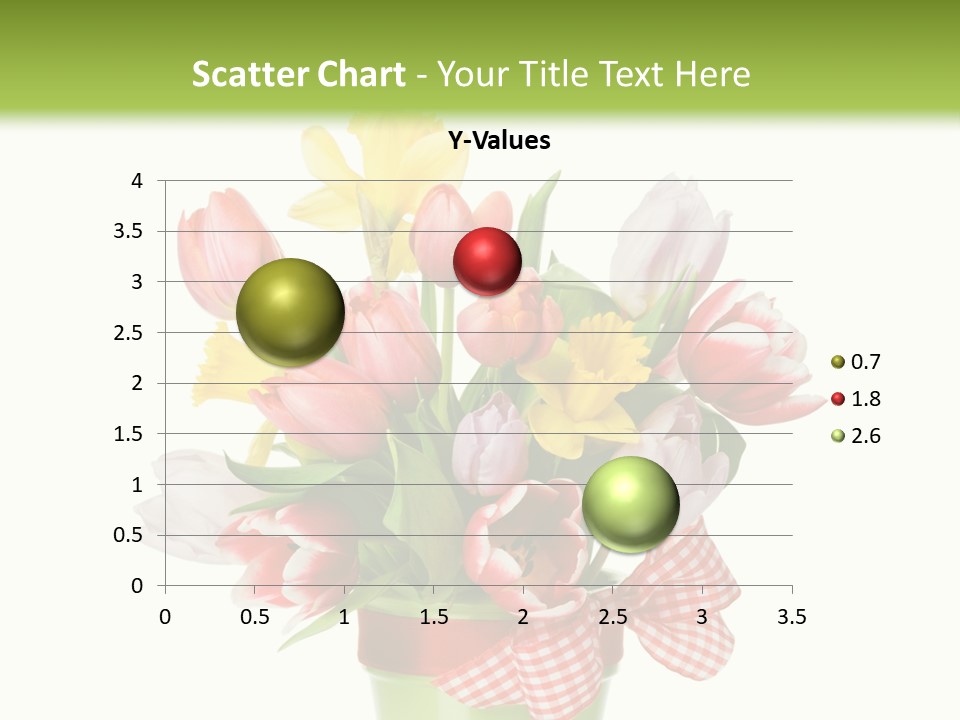 Scatter Chart - Your Title Text Here

Y-Values

4
3.5
3
2.5
2
1.5
1
0.5
0

0 0.5 1 1.5 2 2.5 3 3.5

0.7
1.8
2.6